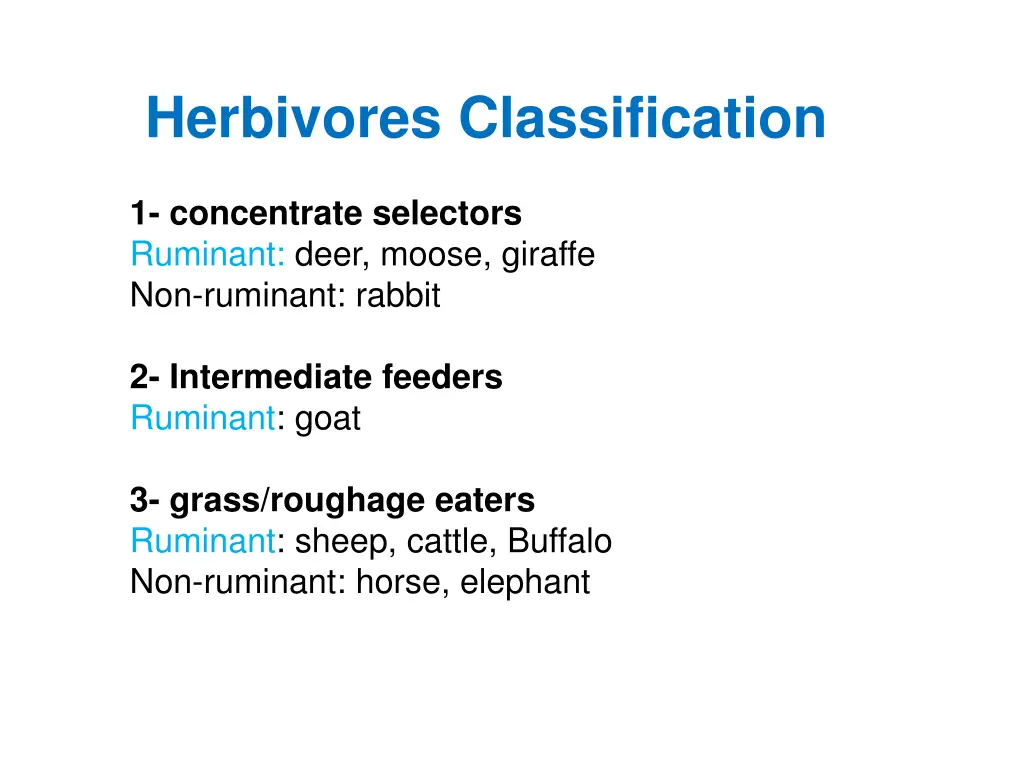 Herbivores Classification

1- concentrate selectors
Ruminant: deer, moose, giraffe
Non-ruminant: rabbit

2- Intermediate feeders
Ruminant: goat

3- grass/roughage eaters
Ruminant: sheep, cattle, Buffalo
Non-ruminant: horse, elephant